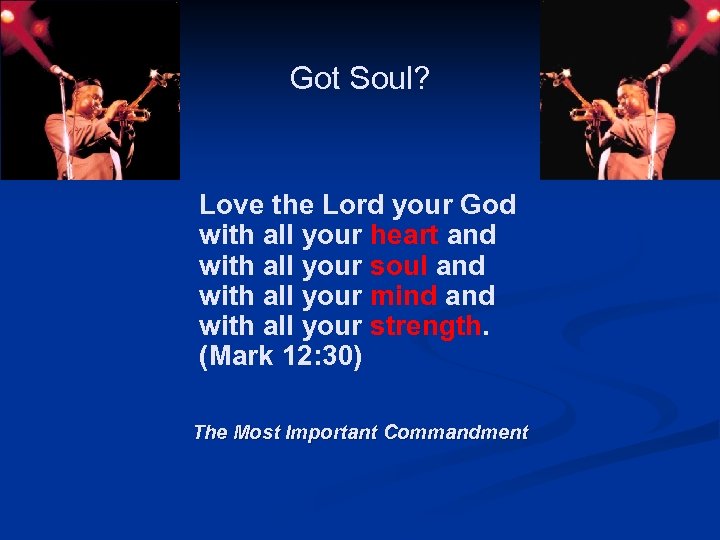 Got Soul?

Love the Lord your God with all your heart and with all your soul and with all your mind and with all your strength. (Mark 12:30)

The Most Important Commandment